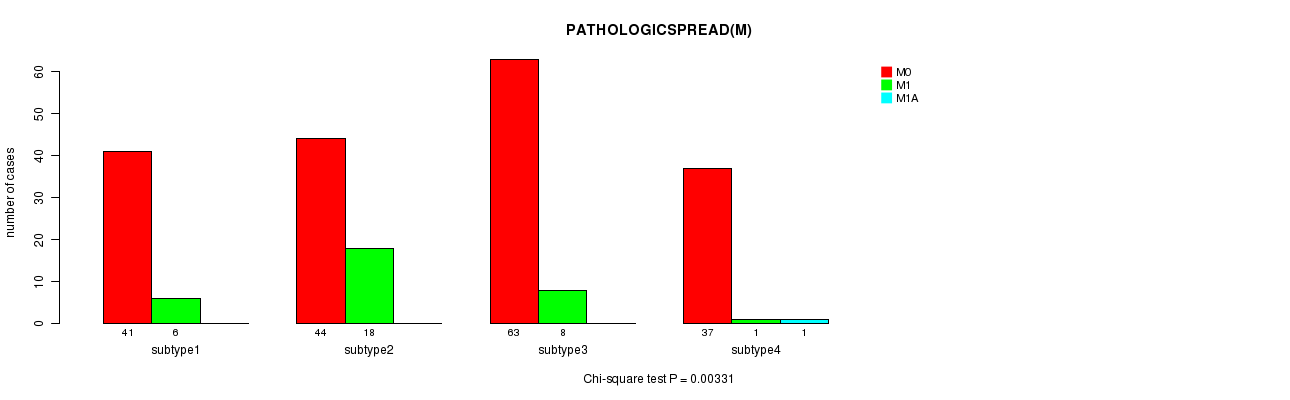 PATHOLOGICSPREAD(M)

M0
M1
M1A

number of cases

0
10
20
30
40
50
60

41
6
subtype1

44
18
subtype2

63
8
subtype3

37
1
1
subtype4

Chi-square test P = 0.00331